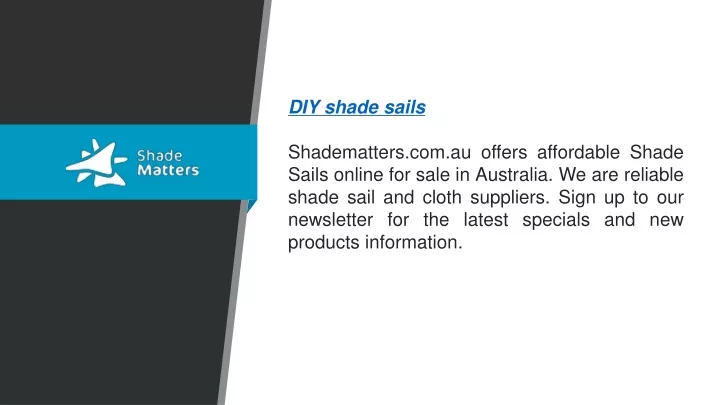 Shade Matters

DIY shade sails

Shadematters.com.au offers affordable Shade Sails online for sale in Australia. We are reliable shade sail and cloth suppliers. Sign up to our newsletter for the latest specials and new products information.